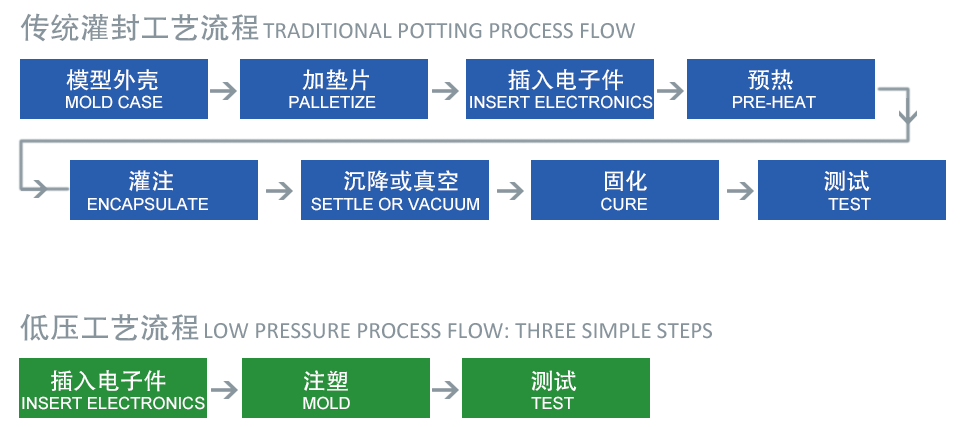 传统灌封工艺流程 TRADITIONAL POTTING PROCESS FLOW

模型外壳
MOLD CASE

加垫片
PALLETIZE

插入电子件
INSERT ELECTRONICS

预热
PRE-HEAT

灌注
ENCAPSULATE

沉降或真空
SETTLE OR VACUUM

固化
CURE

测试
TEST

低压工艺流程 LOW PRESSURE PROCESS FLOW: THREE SIMPLE STEPS

插入电子件
INSERT ELECTRONICS

注塑
MOLD

测试
TEST